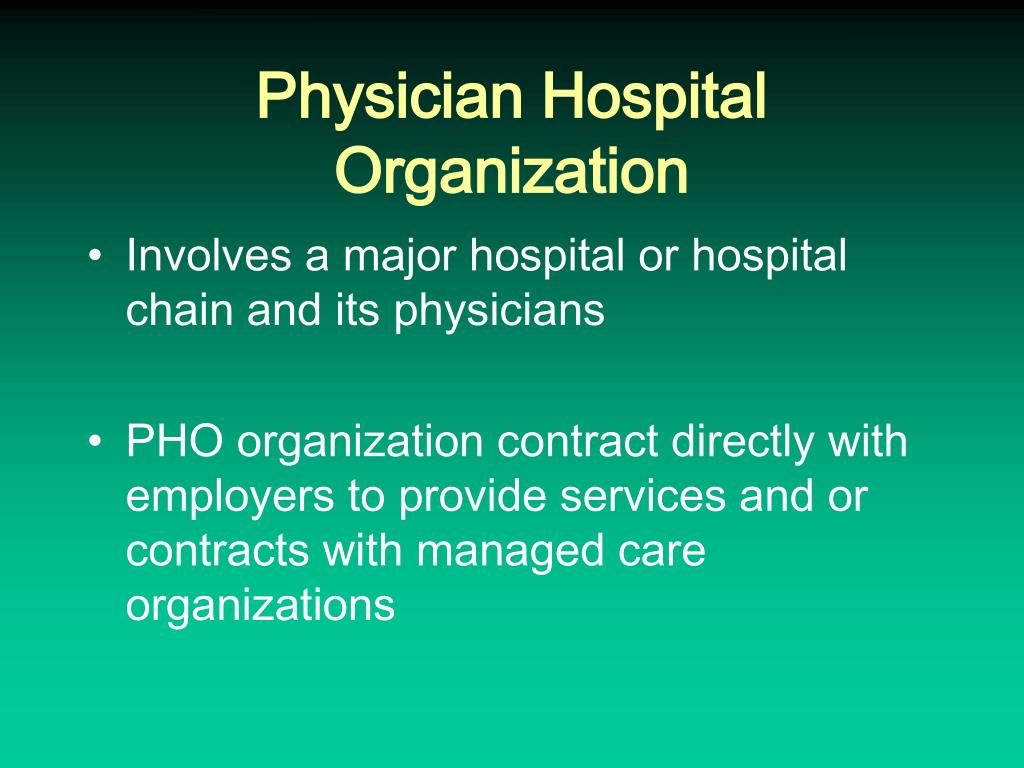 Physician Hospital Organization

• Involves a major hospital or hospital chain and its physicians

• PHO organization contract directly with employers to provide services and or contracts with managed care organizations